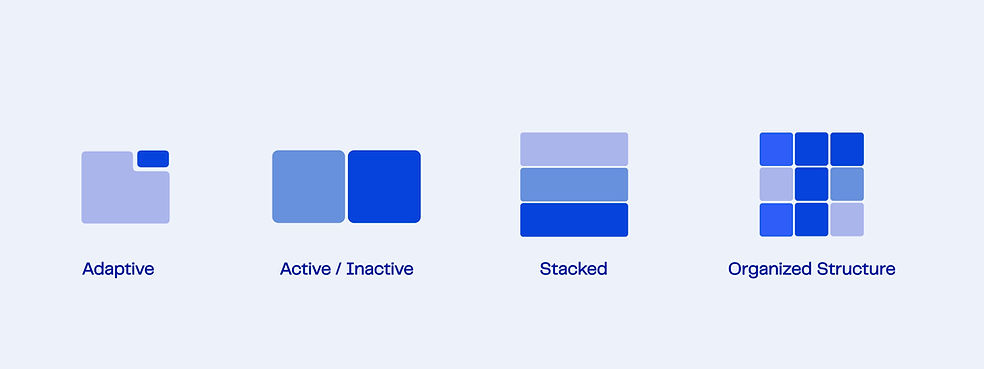 Adaptive

Active / Inactive

Stacked

Organized Structure